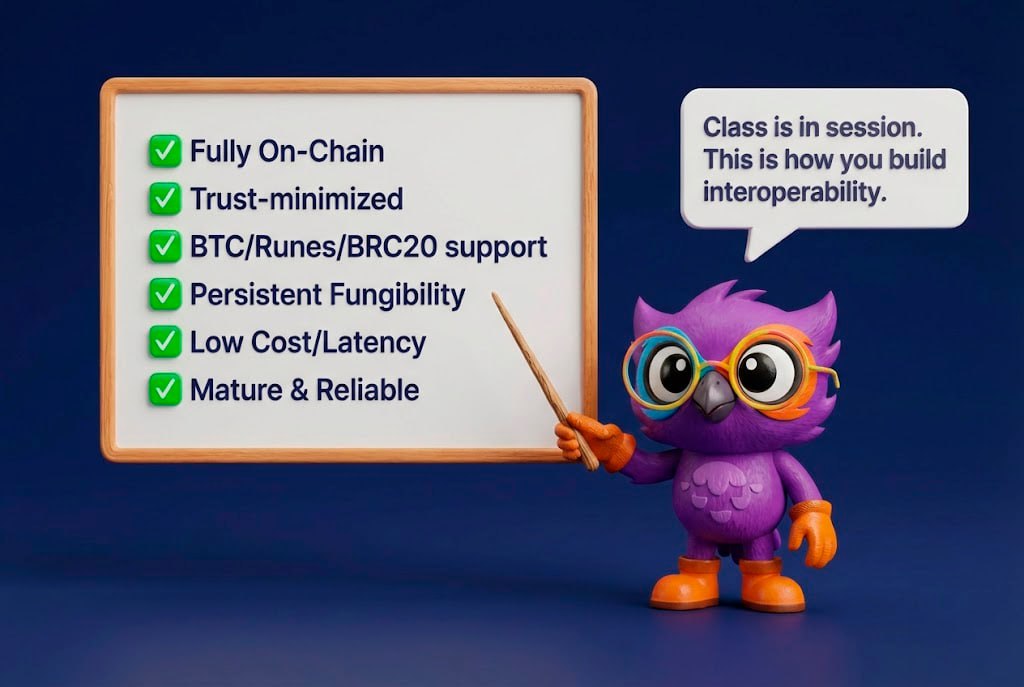 ✅ Fully On-Chain
✅ Trust-minimized
✅ BTC/Runes/BRC20 support
✅ Persistent Fungibility
✅ Low Cost/Latency
✅ Mature & Reliable

Class is in session. This is how you build interoperability.